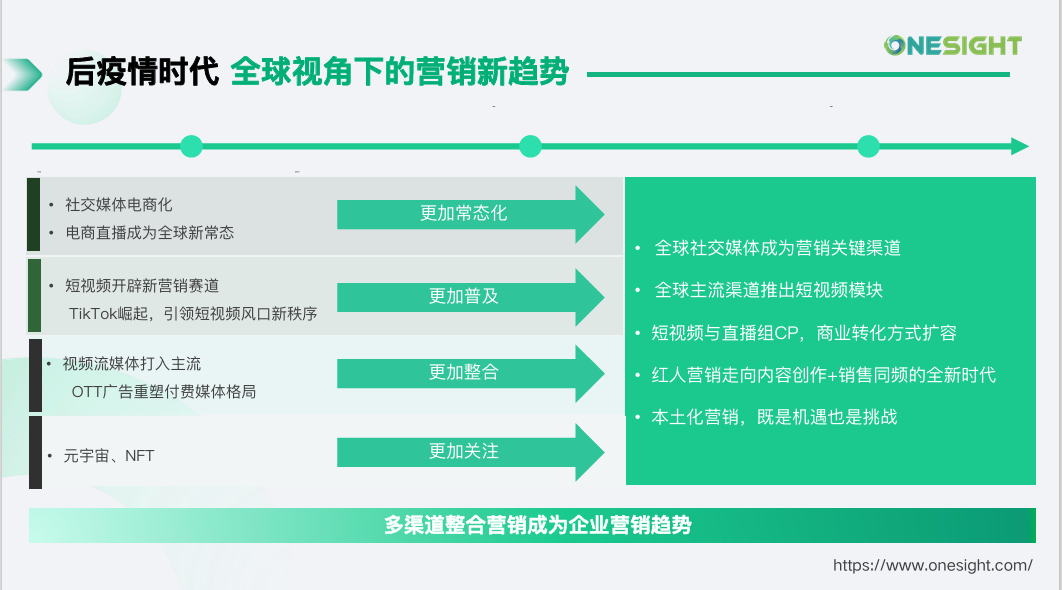 后疫情时代 全球视角下的营销新趋势

ONESIGHT

• 社交媒体电商化
• 电商直播成为全球新常态

更加常态化

• 短视频开辟新营销赛道
TikTok崛起，引领短视频风口新秩序

更加普及

• 视频流媒体打入主流
OTT广告重塑付费媒体格局

更加整合

• 元宇宙、NFT

更加关注

• 全球社交媒体成为营销关键渠道
• 全球主流渠道推出短视频模块
• 短视频与直播组CP，商业转化方式扩容
• 红人营销走向内容创作+销售同频的全新时代
• 本土化营销，既是机遇也是挑战

多渠道整合营销成为企业营销趋势

https://www.onesight.com/